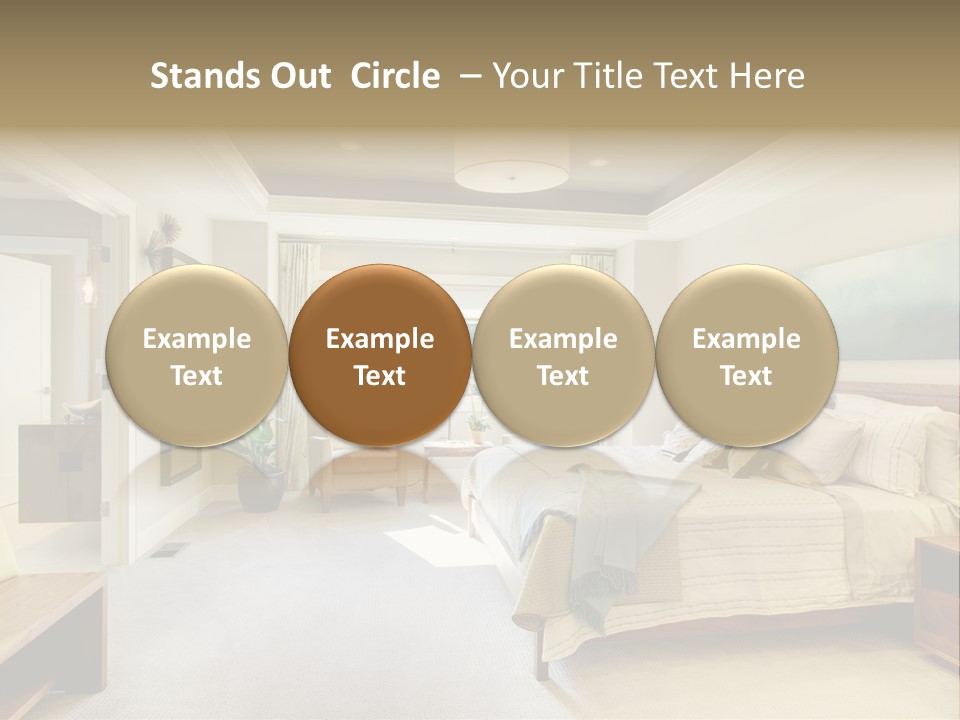 Stands Out Circle – Your Title Text Here

Example Text

Example Text

Example Text

Example Text